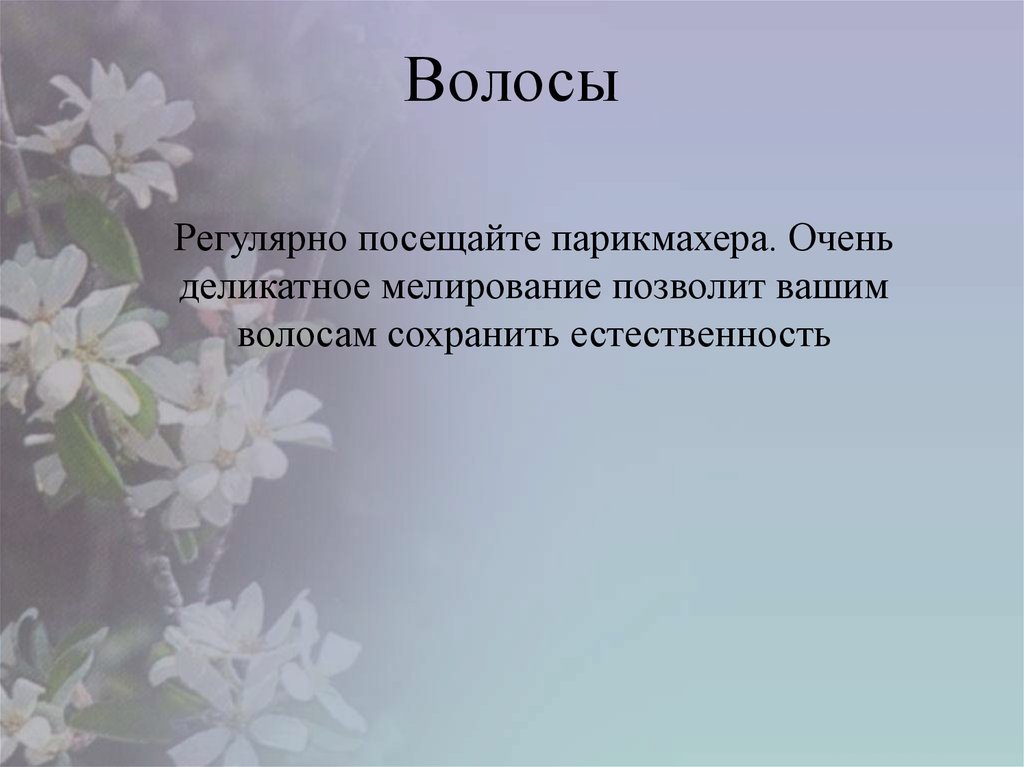 Волосы

Регулярно посещайте парикмахера. Очень деликатное мелирование позволит вашим волосам сохранить естественность